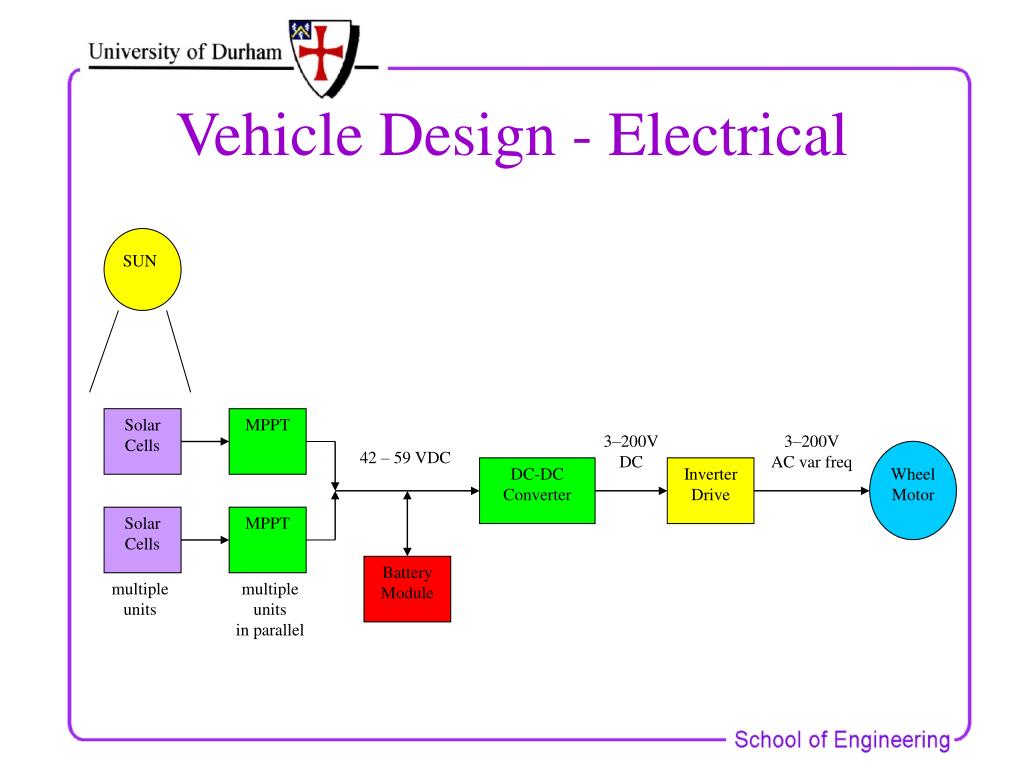 University of Durham

Vehicle Design - Electrical

SUN

Solar Cells

MPPT

Solar Cells

MPPT

multiple units

multiple units in parallel

42 – 59 VDC

Battery Module

DC-DC Converter

3–200V DC

Inverter Drive

3–200V AC var freq

Wheel Motor

School of Engineering